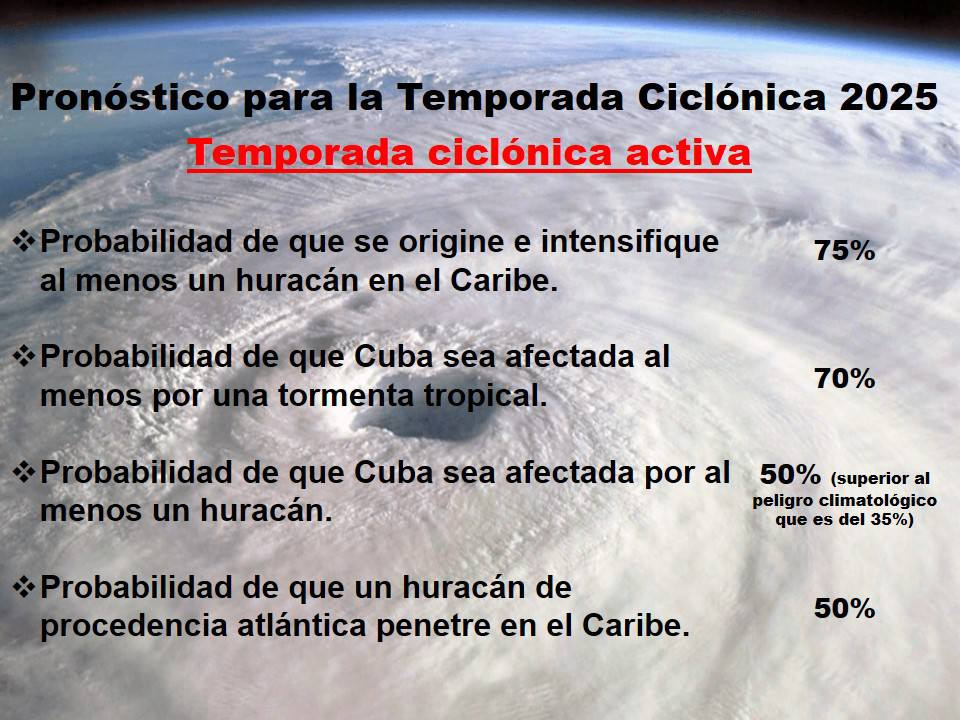 Pronóstico para la Temporada Ciclónica 2025

Temporada ciclónica activa

❖Probabilidad de que se origine e intensifique al menos un huracán en el Caribe. 75%

❖Probabilidad de que Cuba sea afectada al menos por una tormenta tropical. 70%

❖Probabilidad de que Cuba sea afectada por al menos un huracán. 50% (superior al peligro climatológico que es del 35%)

❖Probabilidad de que un huracán de procedencia atlántica penetre en el Caribe. 50%